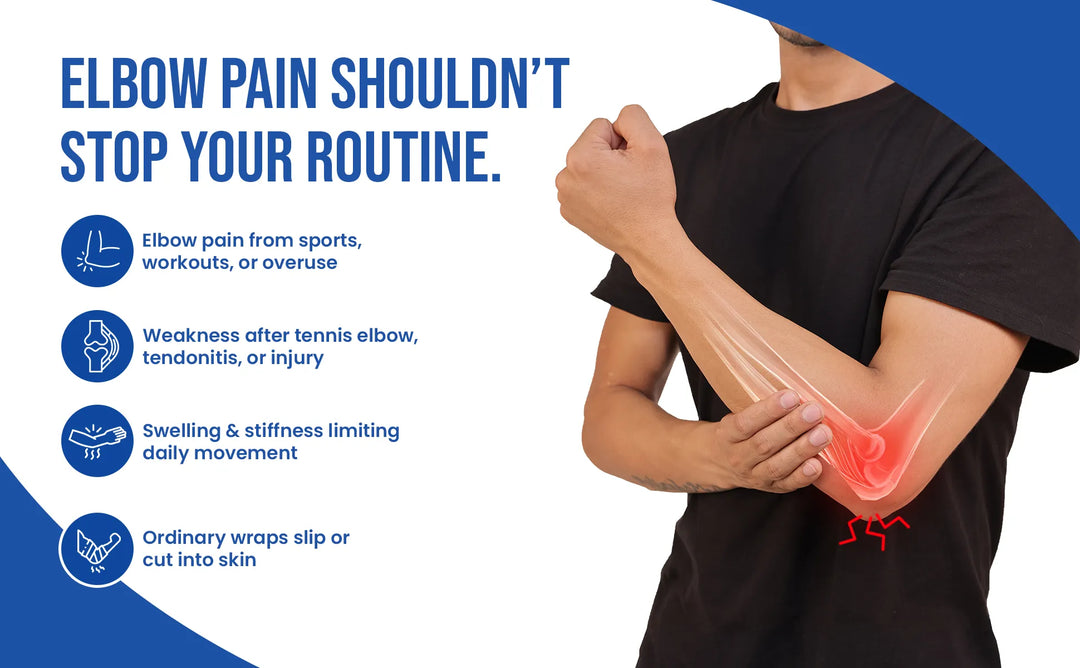 ELBOW PAIN SHOULDN'T STOP YOUR ROUTINE.

Elbow pain from sports, workouts, or overuse

Weakness after tennis elbow, tendonitis, or injury

Swelling & stiffness limiting daily movement

Ordinary wraps slip or cut into skin